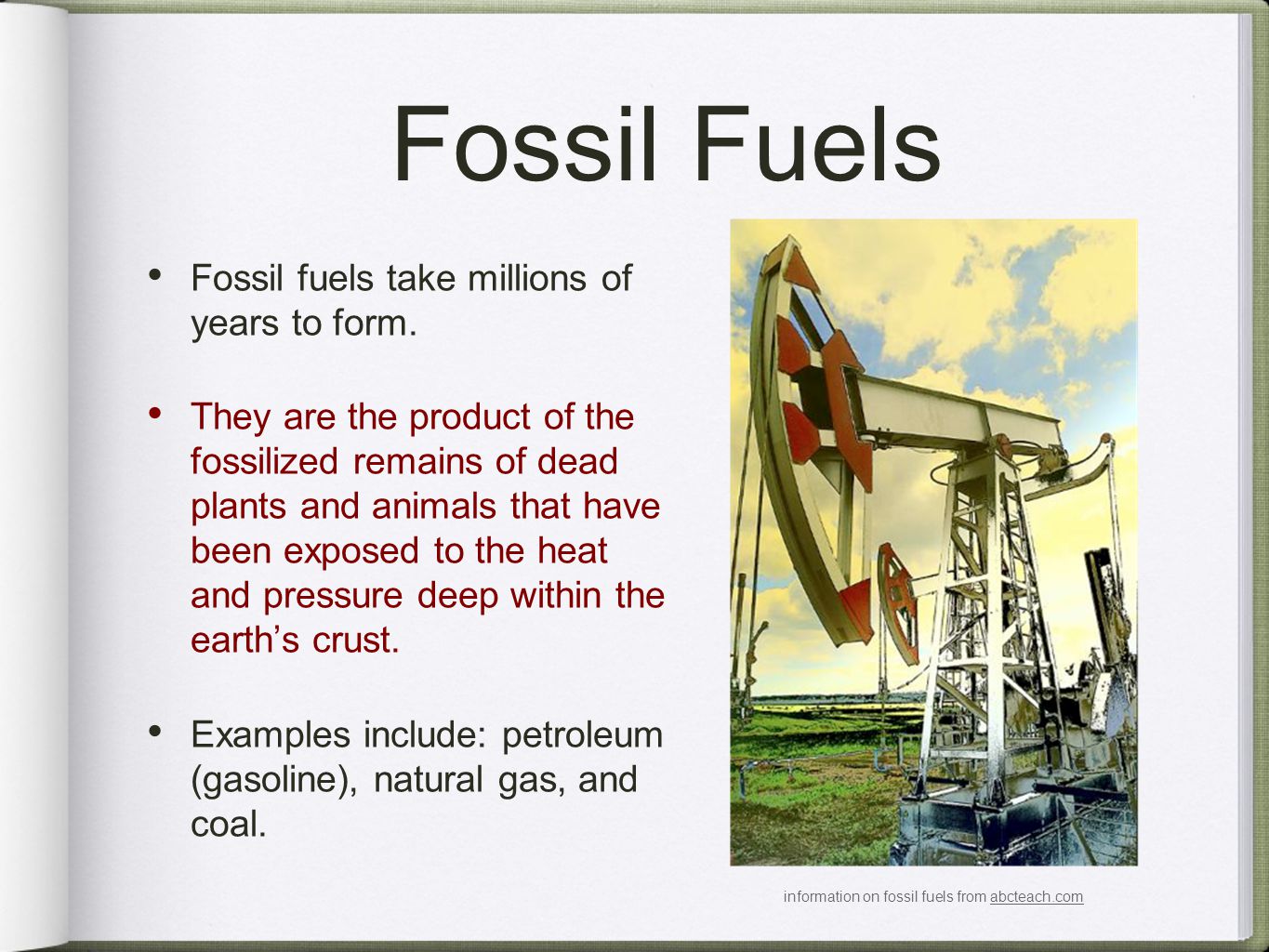 Fossil Fuels

• Fossil fuels take millions of years to form.

• They are the product of the fossilized remains of dead plants and animals that have been exposed to the heat and pressure deep within the earth’s crust.

• Examples include: petroleum (gasoline), natural gas, and coal.

information on fossil fuels from abcteach.com